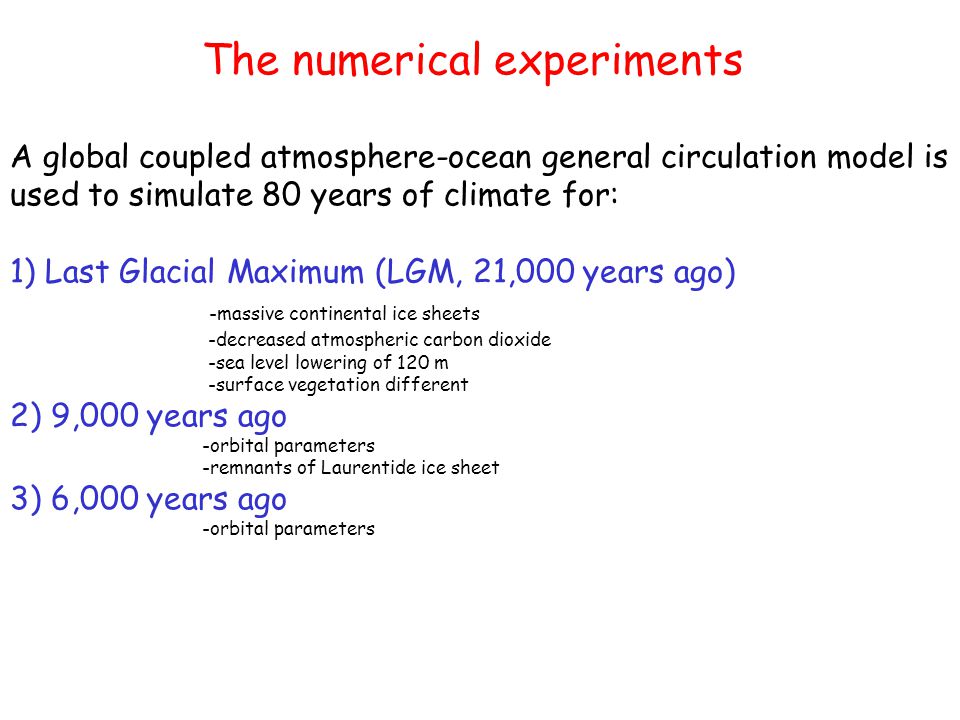 The numerical experiments

A global coupled atmosphere-ocean general circulation model is used to simulate 80 years of climate for:

1) Last Glacial Maximum (LGM, 21,000 years ago)
-massive continental ice sheets
-decreased atmospheric carbon dioxide
-sea level lowering of 120 m
-surface vegetation different
2) 9,000 years ago
-orbital parameters
-remnants of Laurentide ice sheet
3) 6,000 years ago
-orbital parameters